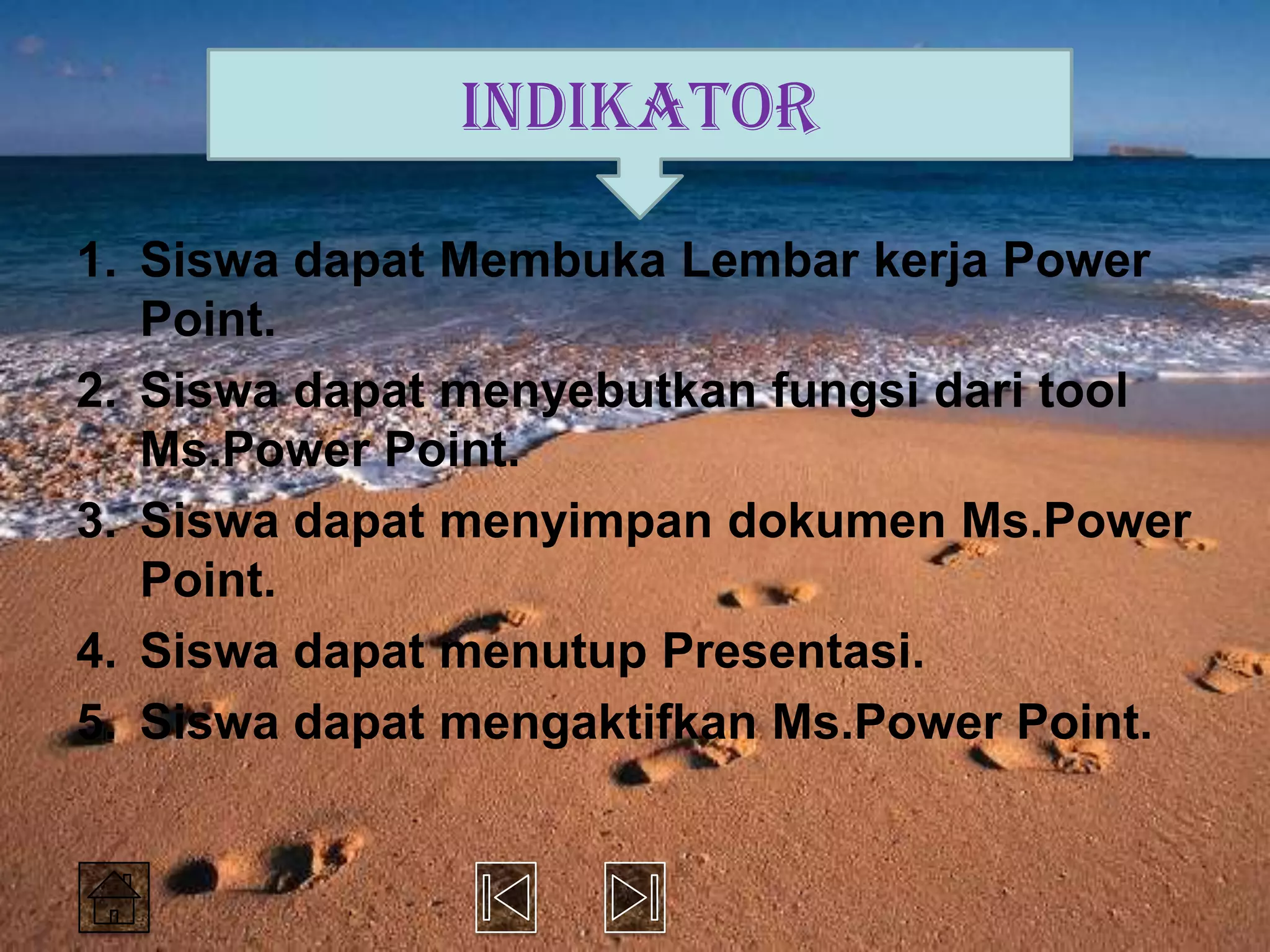 INDIKATOR

1. Siswa dapat Membuka Lembar kerja Power Point.
2. Siswa dapat menyebutkan fungsi dari tool Ms.Power Point.
3. Siswa dapat menyimpan dokumen Ms.Power Point.
4. Siswa dapat menutup Presentasi.
5. Siswa dapat mengaktifkan Ms.Power Point.